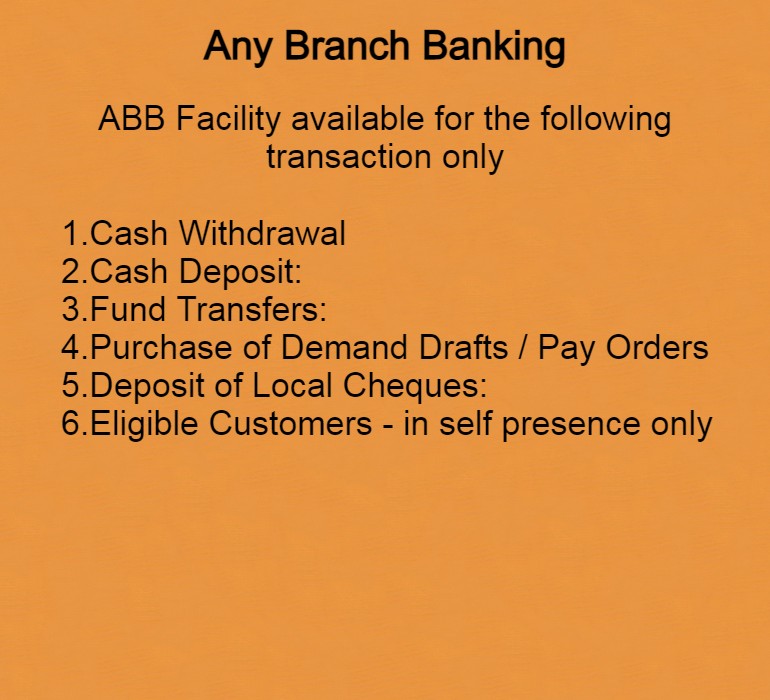 Any Branch Banking

ABB Facility available for the following transaction only

1.Cash Withdrawal
2.Cash Deposit:
3.Fund Transfers:
4.Purchase of Demand Drafts / Pay Orders
5.Deposit of Local Cheques:
6.Eligible Customers - in self presence only